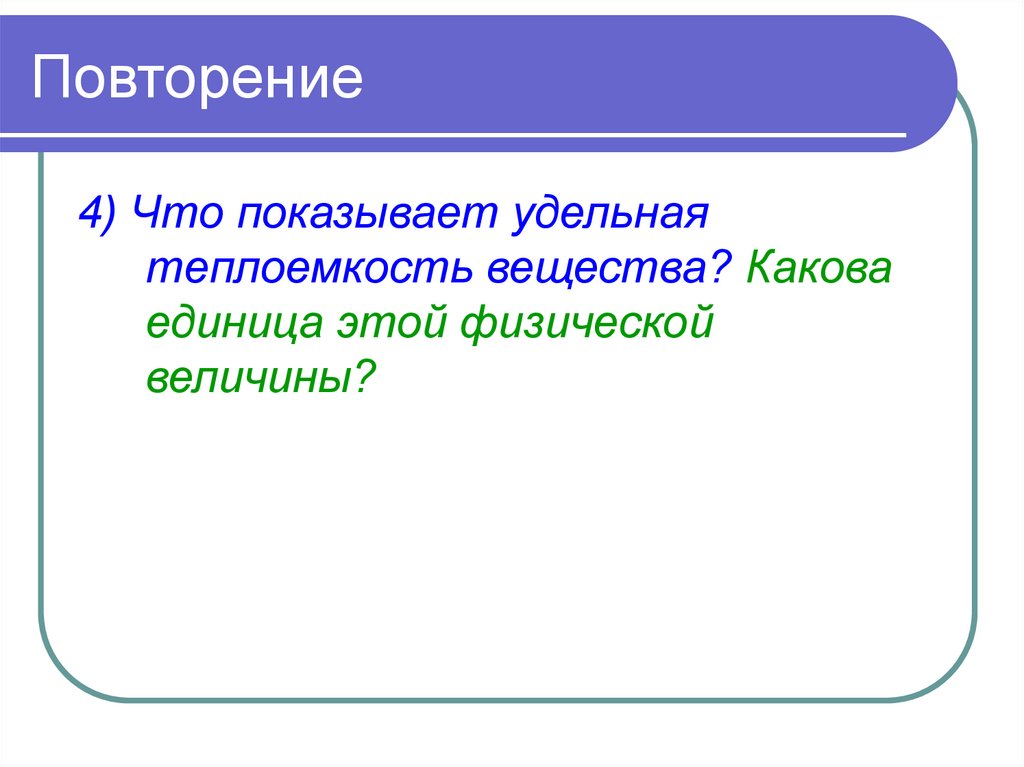 Повторение

4) Что показывает удельная теплоемкость вещества? Какова единица этой физической величины?